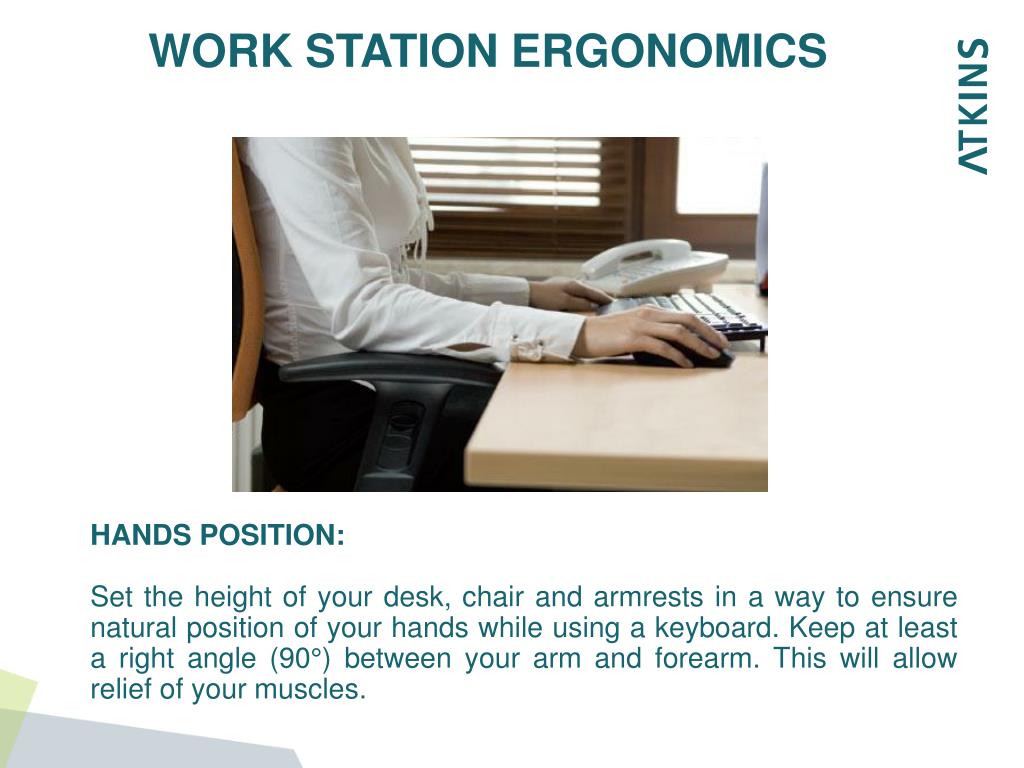 WORK STATION ERGONOMICS

ATKINS

HANDS POSITION:

Set the height of your desk, chair and armrests in a way to ensure natural position of your hands while using a keyboard. Keep at least a right angle (90°) between your arm and forearm. This will allow relief of your muscles.